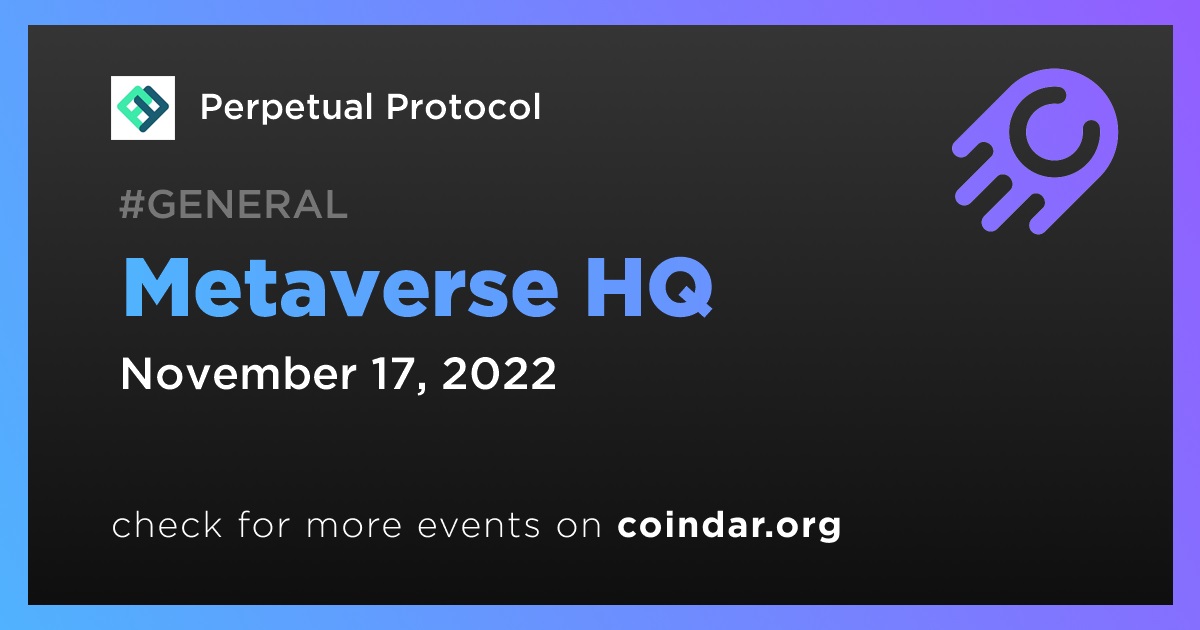 Perpetual Protocol

#GENERAL

Metaverse HQ

November 17, 2022

check for more events on coindar.org